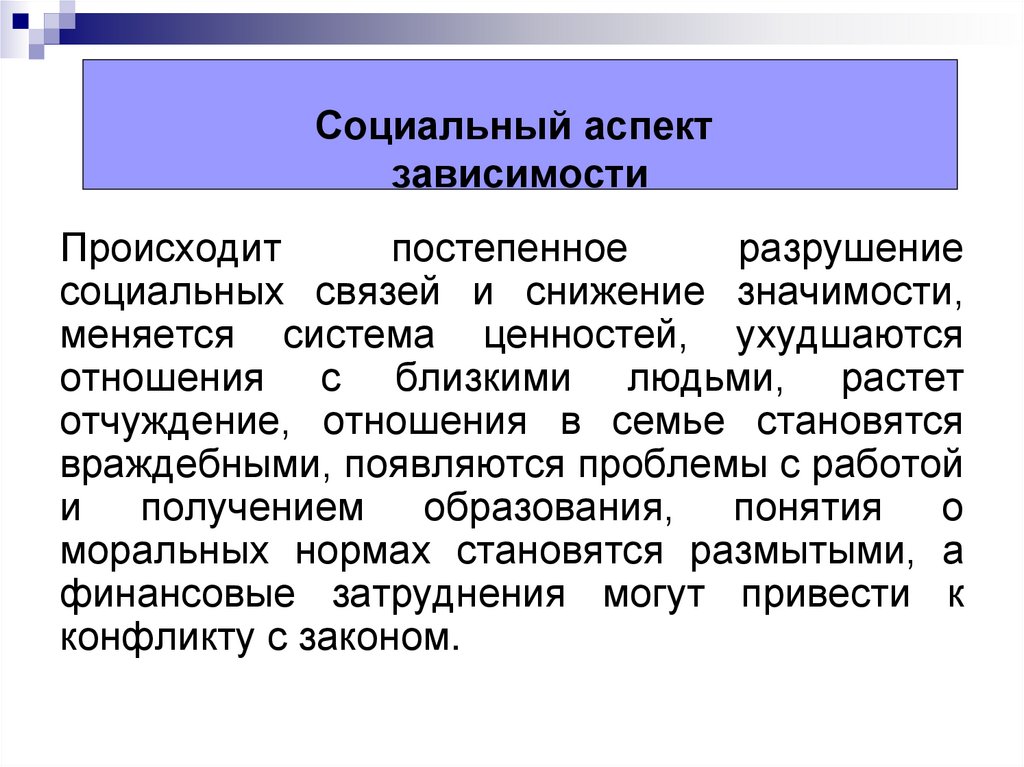 Социальный аспект зависимости

Происходит постепенное разрушение социальных связей и снижение значимости, меняется система ценностей, ухудшаются отношения с близкими людьми, растет отчуждение, отношения в семье становятся враждебными, появляются проблемы с работой и получением образования, понятия о моральных нормах становятся размытыми, а финансовые затруднения могут привести к конфликту с законом.